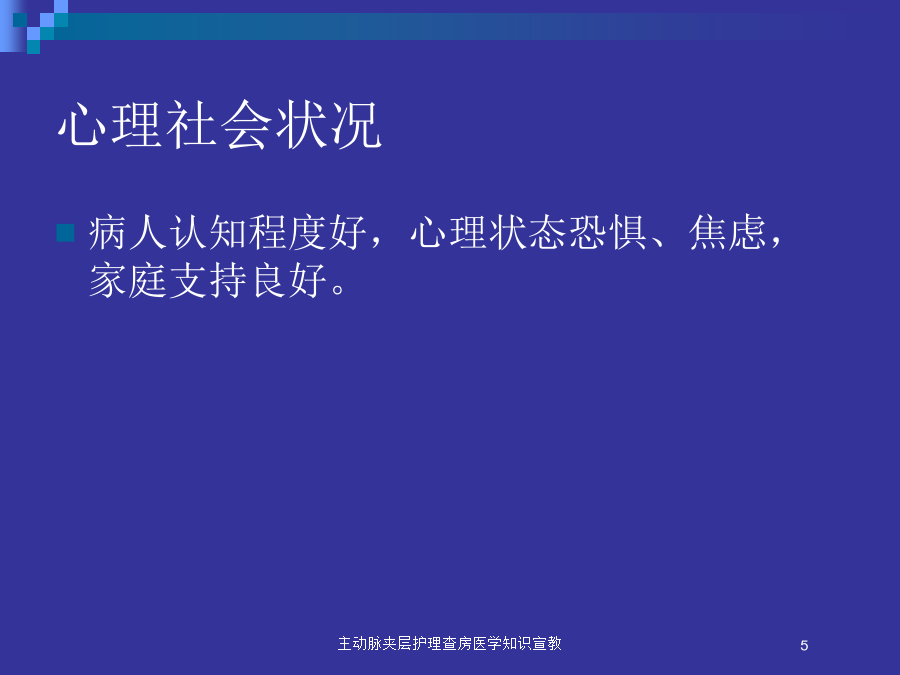 心理社会状况

病人认知程度好，心理状态恐惧、焦虑，家庭支持良好。

主动脉夹层护理查房医学知识宣教

5